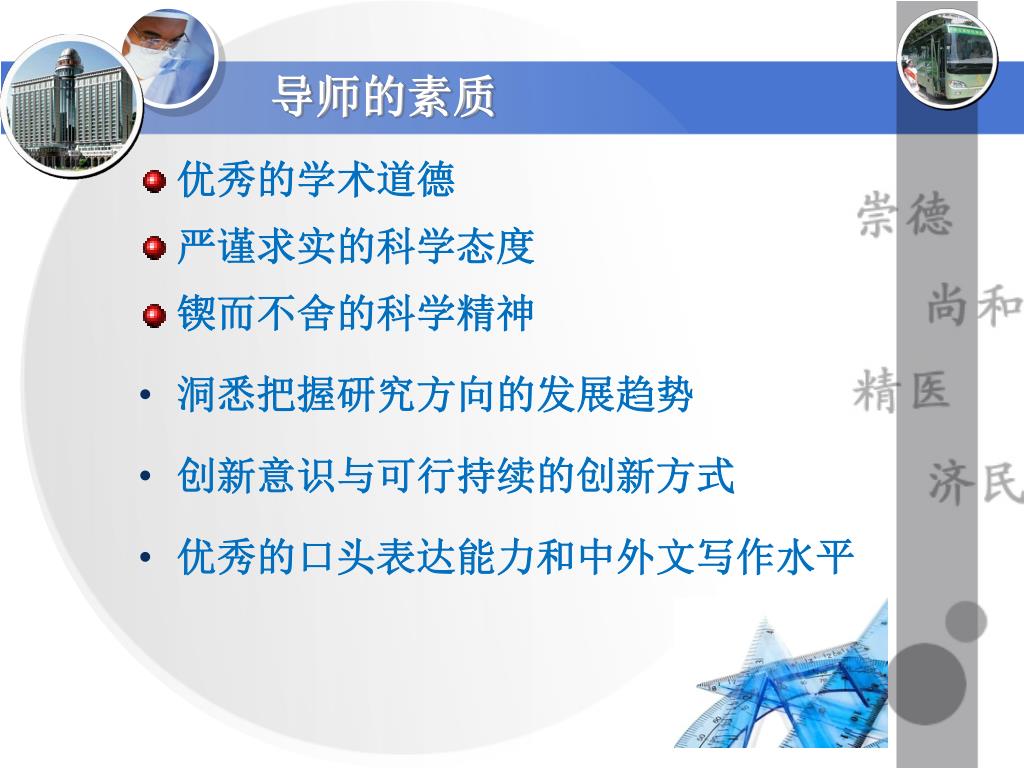 导师的素质

优秀的学术道德

严谨求实的科学态度

锲而不舍的科学精神

• 洞悉把握研究方向的发展趋势

• 创新意识与可行持续的创新方式

• 优秀的口头表达能力和中外文写作水平

崇德
尚和
精医
济民